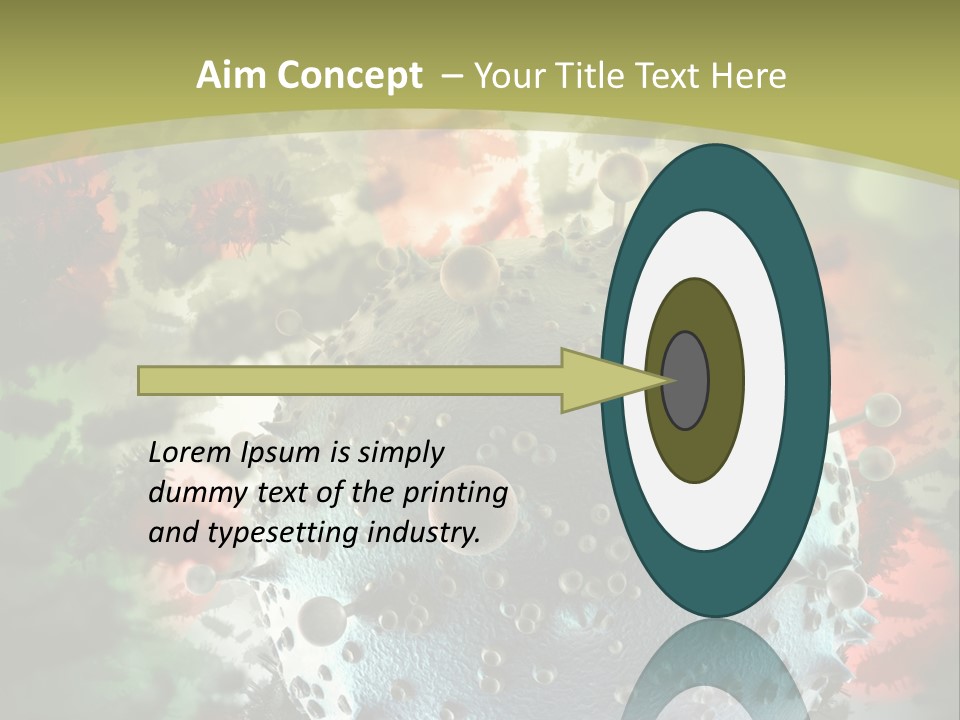 Aim Concept – Your Title Text Here

Lorem Ipsum is simply dummy text of the printing and typesetting industry.